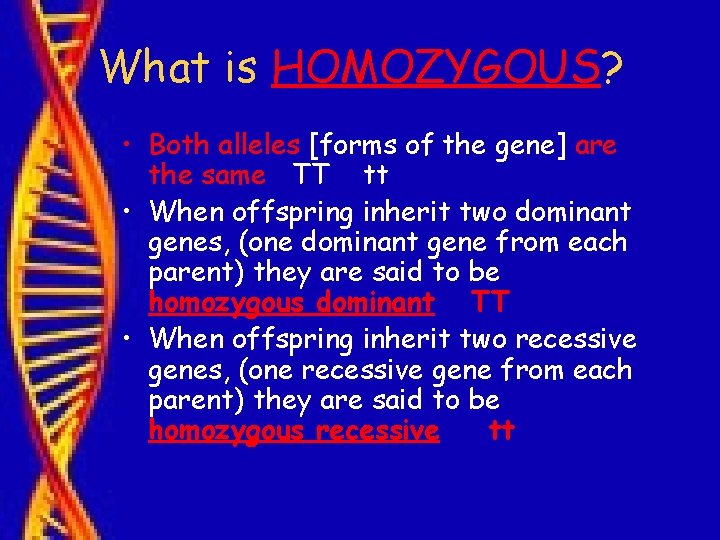 What is HOMOZYGOUS?

• Both alleles [forms of the gene] are the same TT tt
• When offspring inherit two dominant genes, (one dominant gene from each parent) they are said to be homozygous dominant TT
• When offspring inherit two recessive genes, (one recessive gene from each parent) they are said to be homozygous recessive tt